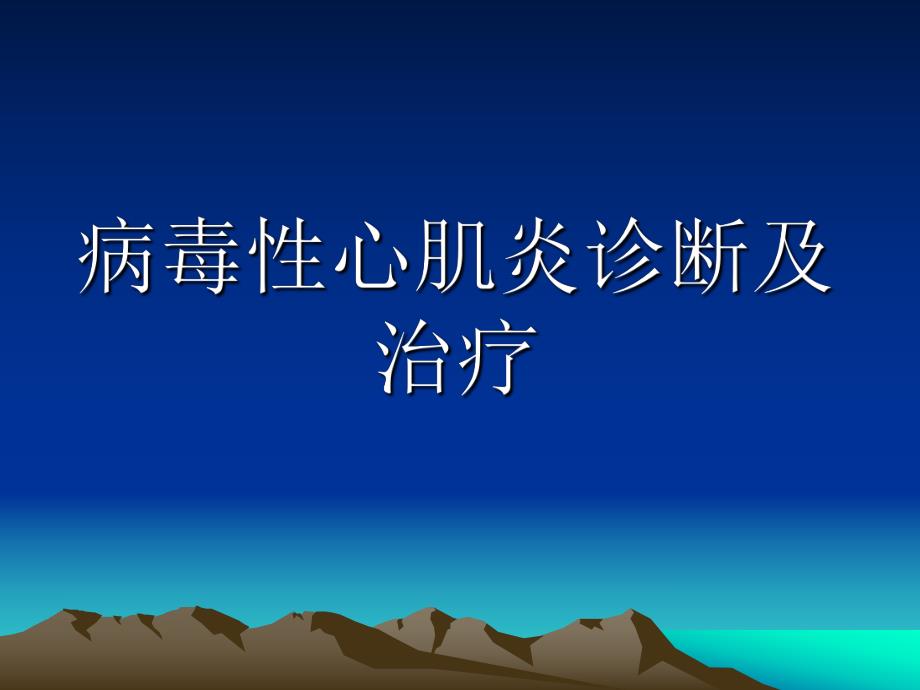 病毒性心肌炎诊断及治疗